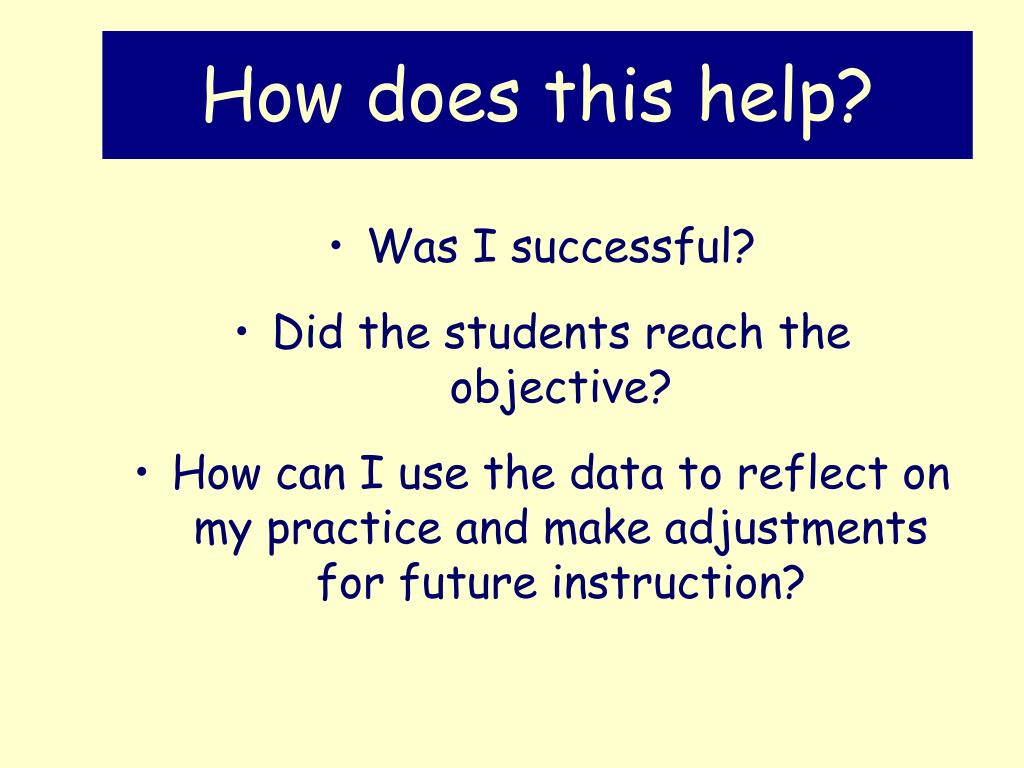 How does this help?

• Was I successful?

• Did the students reach the objective?

• How can I use the data to reflect on my practice and make adjustments for future instruction?